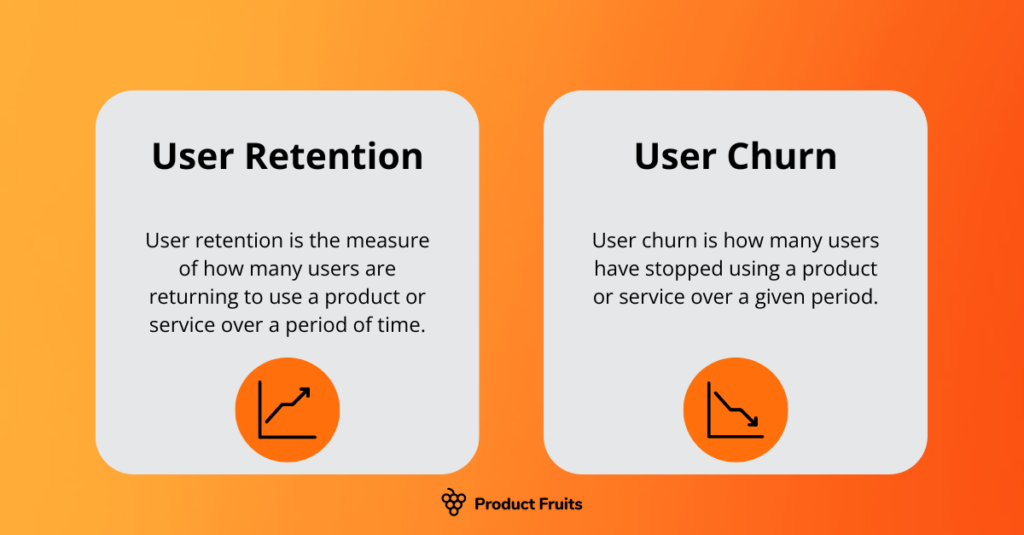 User Retention

User retention is the measure of how many users are returning to use a product or service over a period of time.

User Churn

User churn is how many users have stopped using a product or service over a given period.

Product Fruits